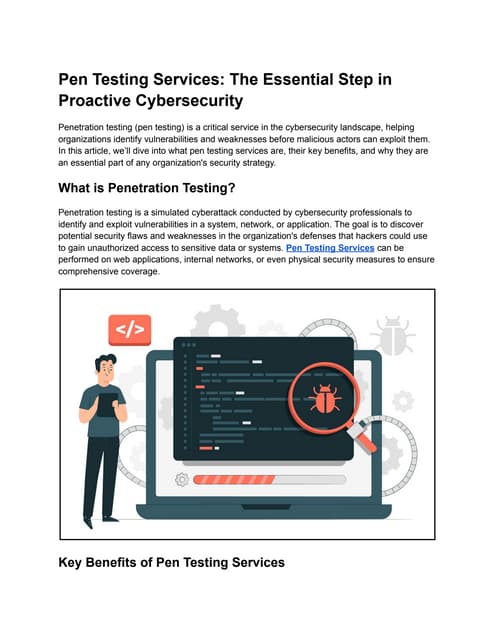 Pen Testing Services: The Essential Step in Proactive Cybersecurity

Penetration testing (pen testing) is a critical service in the cybersecurity landscape, helping organizations identify vulnerabilities and weaknesses before malicious actors can exploit them. In this article, we'll dive into what pen testing services are, their key benefits, and why they are an essential part of any organization's security strategy.

What is Penetration Testing?

Penetration testing is a simulated cyberattack conducted by cybersecurity professionals to identify and exploit vulnerabilities in a system, network, or application. The goal is to discover potential security flaws and weaknesses in the organization's defenses that hackers could use to gain unauthorized access to sensitive data or systems. Pen Testing Services can be performed on web applications, internal networks, or even physical security measures to ensure comprehensive coverage.

</>

Key Benefits of Pen Testing Services